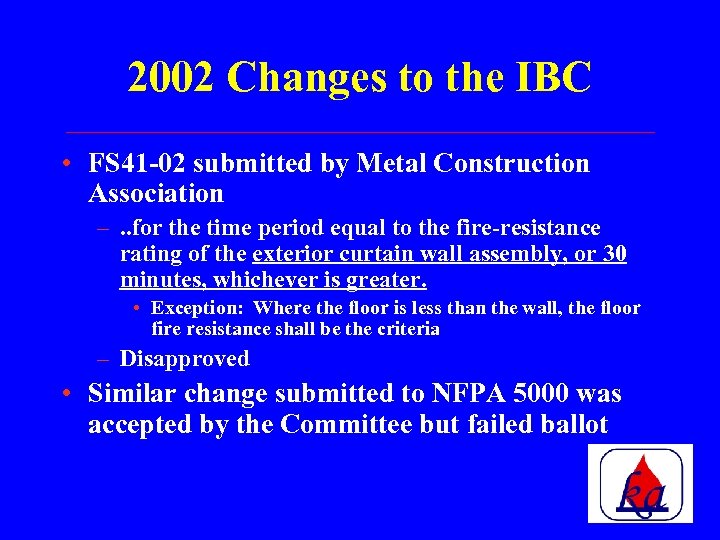 2002 Changes to the IBC

• FS41-02 submitted by Metal Construction Association

– ..for the time period equal to the fire-resistance rating of the exterior curtain wall assembly, or 30 minutes, whichever is greater.

• Exception: Where the floor is less than the wall, the floor fire resistance shall be the criteria

– Disapproved

• Similar change submitted to NFPA 5000 was accepted by the Committee but failed ballot

ka